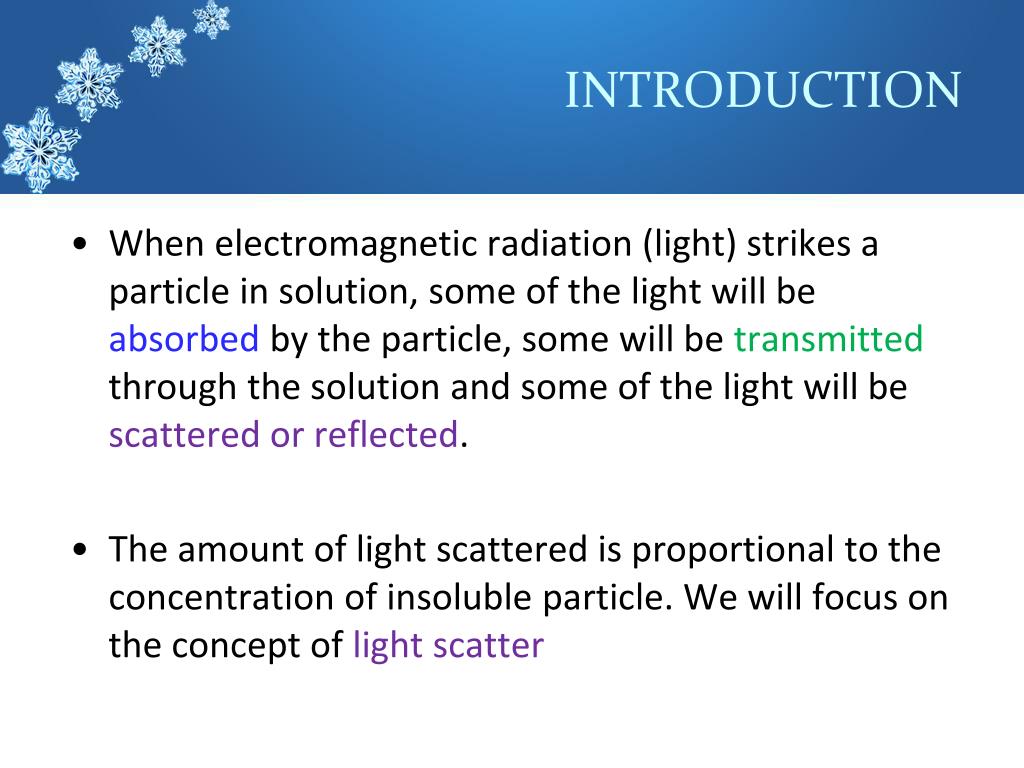 INTRODUCTION

• When electromagnetic radiation (light) strikes a particle in solution, some of the light will be absorbed by the particle, some will be transmitted through the solution and some of the light will be scattered or reflected.

• The amount of light scattered is proportional to the concentration of insoluble particle. We will focus on the concept of light scatter